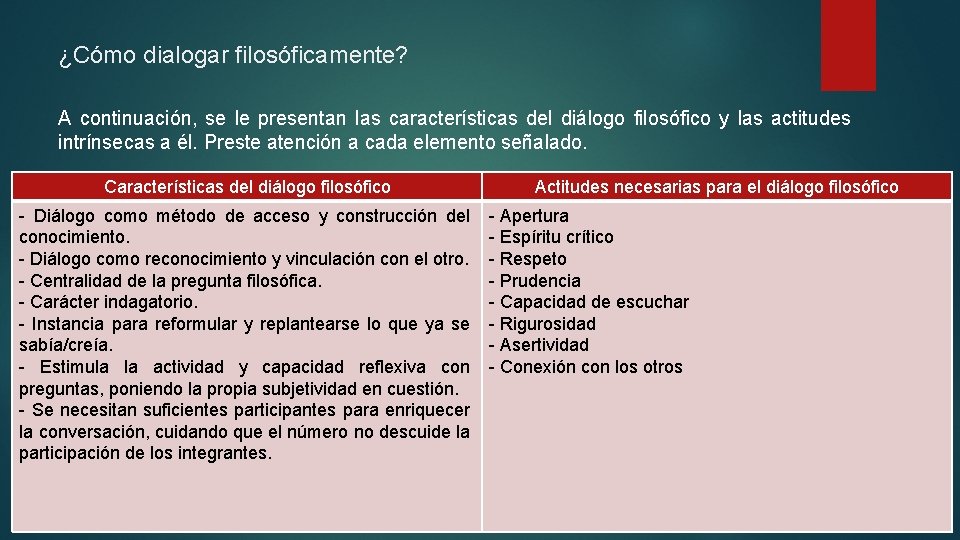 ¿Cómo dialogar filosóficamente?

A continuación, se le presentan las características del diálogo filosófico y las actitudes intrínsecas a él. Preste atención a cada elemento señalado.

| Características del diálogo filosófico | Actitudes necesarias para el diálogo filosófico |
|---|---|
| - Diálogo como método de acceso y construcción del conocimiento.<br>- Diálogo como reconocimiento y vinculación con el otro.<br>- Centralidad de la pregunta filosófica.<br>- Carácter indagatorio.<br>- Instancia para reformular y replantearse lo que ya se sabía/creía.<br>- Estimula la actividad y capacidad reflexiva con preguntas, poniendo la propia subjetividad en cuestión.<br>- Se necesitan suficientes participantes para enriquecer la conversación, cuidando que el número no descuide la participación de los integrantes. | - Apertura<br>- Espíritu crítico<br>- Respeto<br>- Prudencia<br>- Capacidad de escuchar<br>- Rigurosidad<br>- Asertividad<br>- Conexión con los otros |